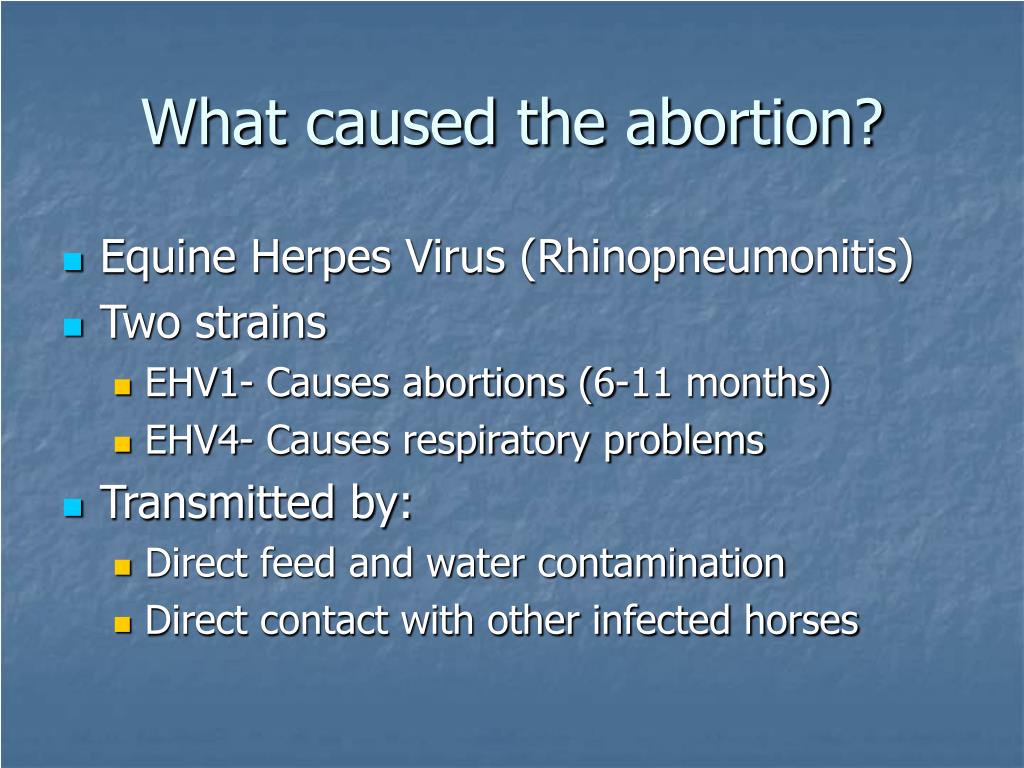 What caused the abortion?

Equine Herpes Virus (Rhinopneumonitis)
Two strains
EHV1- Causes abortions (6-11 months)
EHV4- Causes respiratory problems
Transmitted by:
Direct feed and water contamination
Direct contact with other infected horses